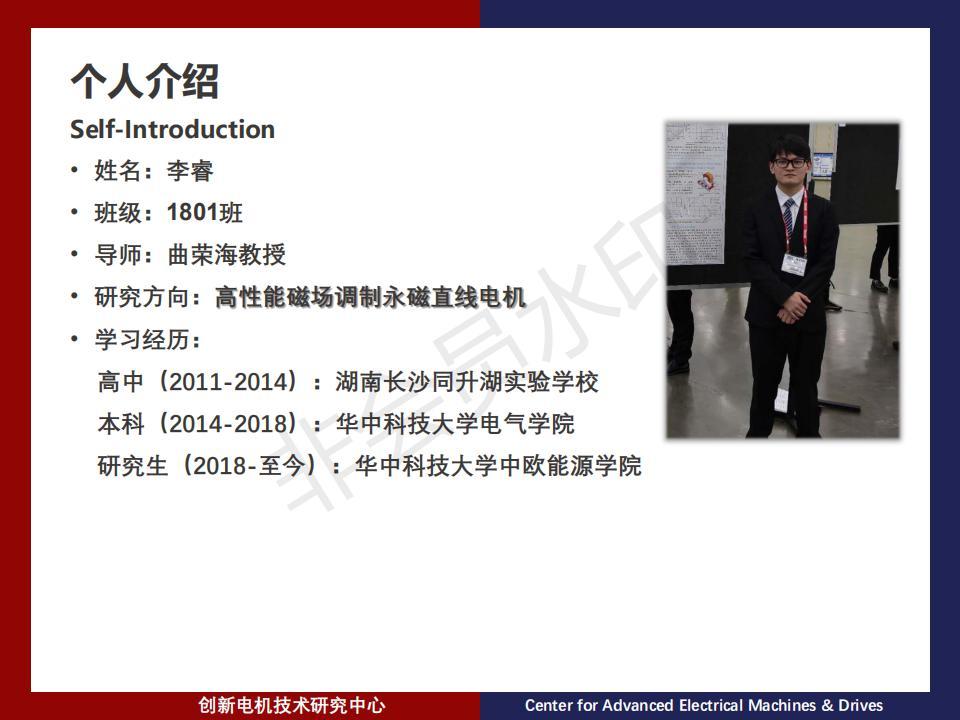 个人介绍

Self-Introduction

• 姓名：李睿
• 班级：1801班
• 导师：曲荣海教授
• 研究方向：高性能磁场调制永磁直线电机
• 学习经历：

高中（2011-2014）：湖南长沙同升湖实验学校
本科（2014-2018）：华中科技大学电气学院
研究生（2018-至今）：华中科技大学中欧能源学院

非会员水印

创新电机技术研究中心 Center for Advanced Electrical Machines & Drives